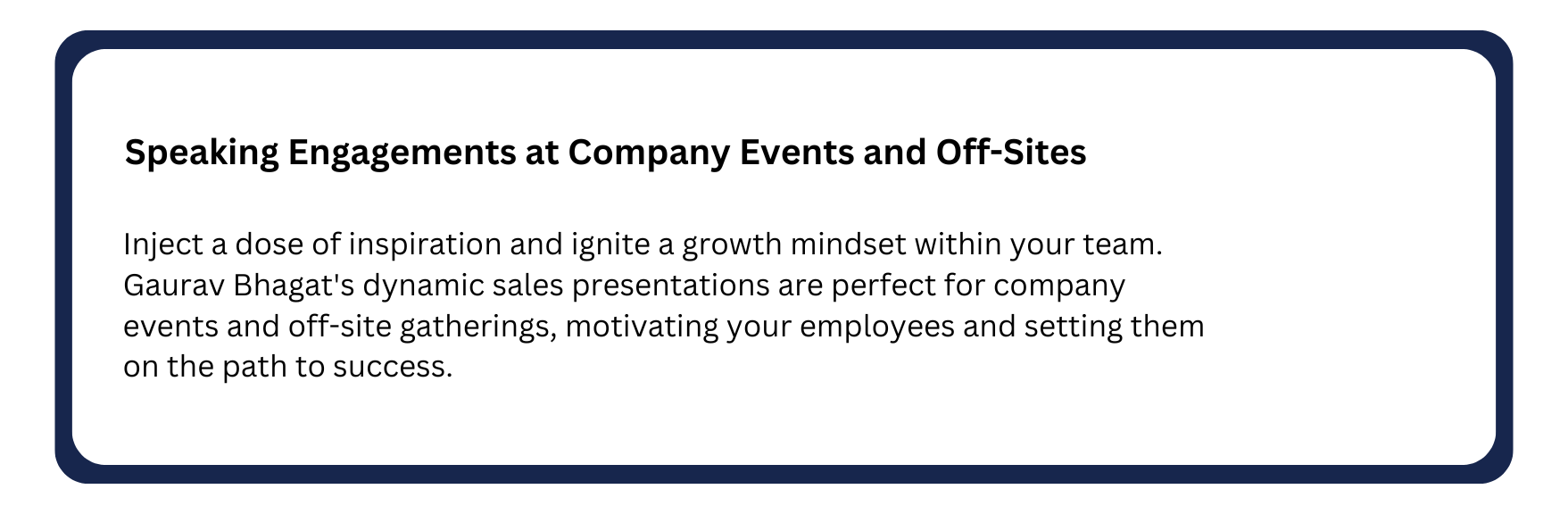 Speaking Engagements at Company Events and Off-Sites

Inject a dose of inspiration and ignite a growth mindset within your team. Gaurav Bhagat's dynamic sales presentations are perfect for company events and off-site gatherings, motivating your employees and setting them on the path to success.